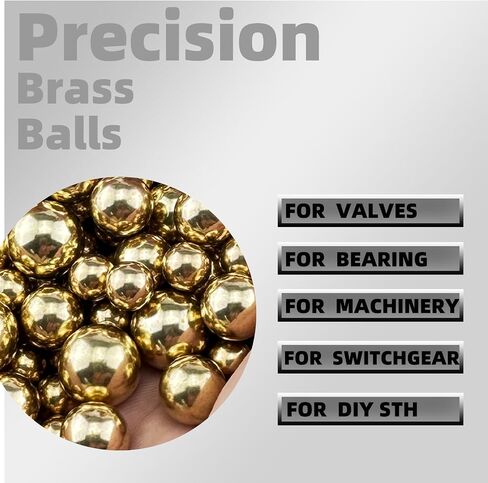 Precision
Brass
Balls

FOR VALVES

FOR BEARING

FOR MACHINERY

FOR SWITCHGEAR

FOR DIY STH